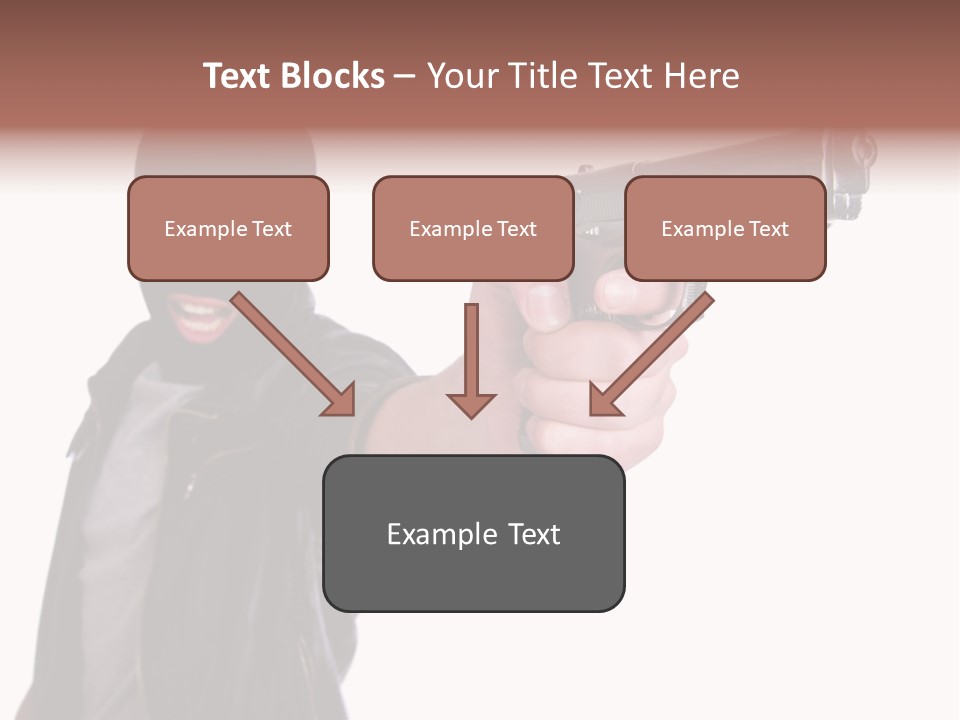 Text Blocks – Your Title Text Here

Example Text

Example Text

Example Text

Example Text